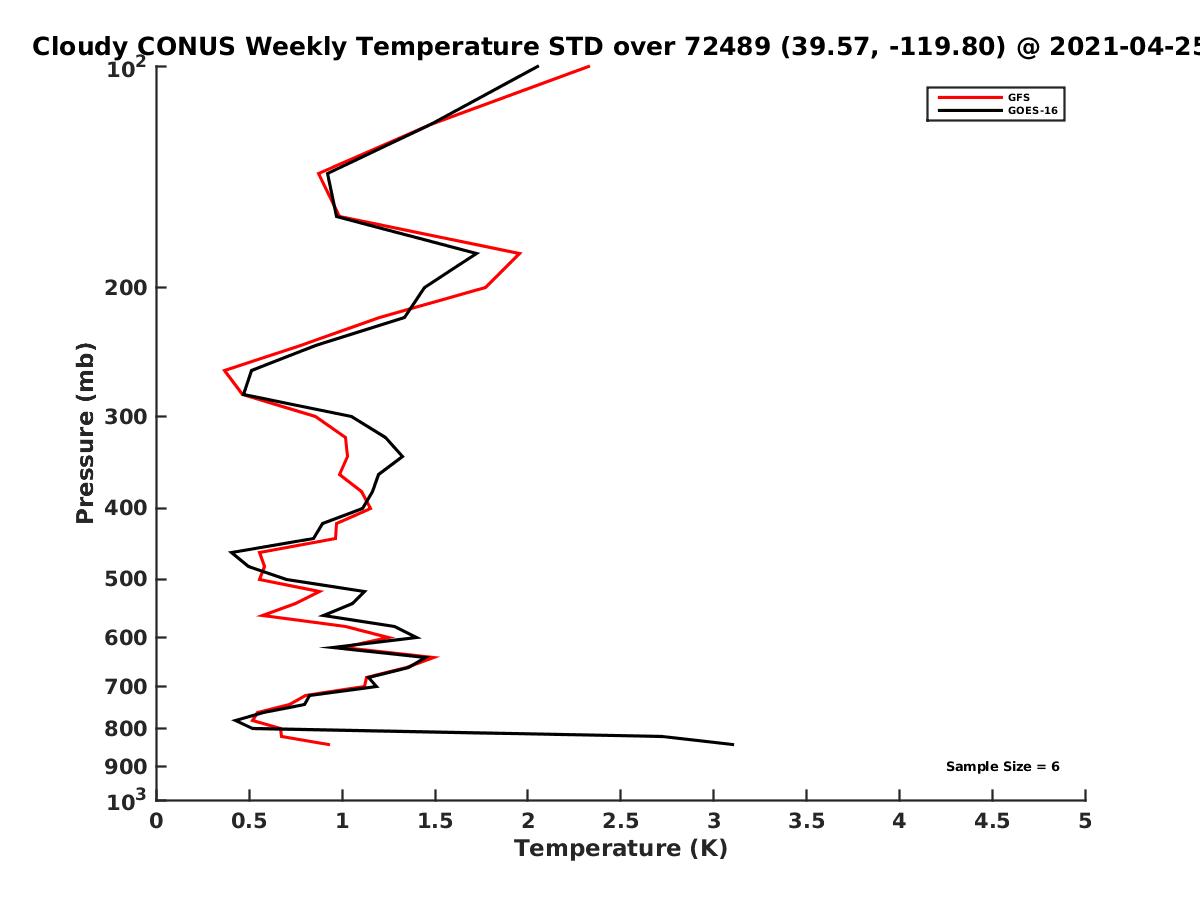 Cloudy CONUS Weekly Temperature STD over 72489 (39.57, -119.80) @ 2021-04-25

GFS
GOES-16

Pressure (mb)

$10^2$
200
300
400
500
600
700
800
900
$10^3$

Sample Size = 6

0 0.5 1 1.5 2 2.5 3 3.5 4 4.5 5

Temperature (K)